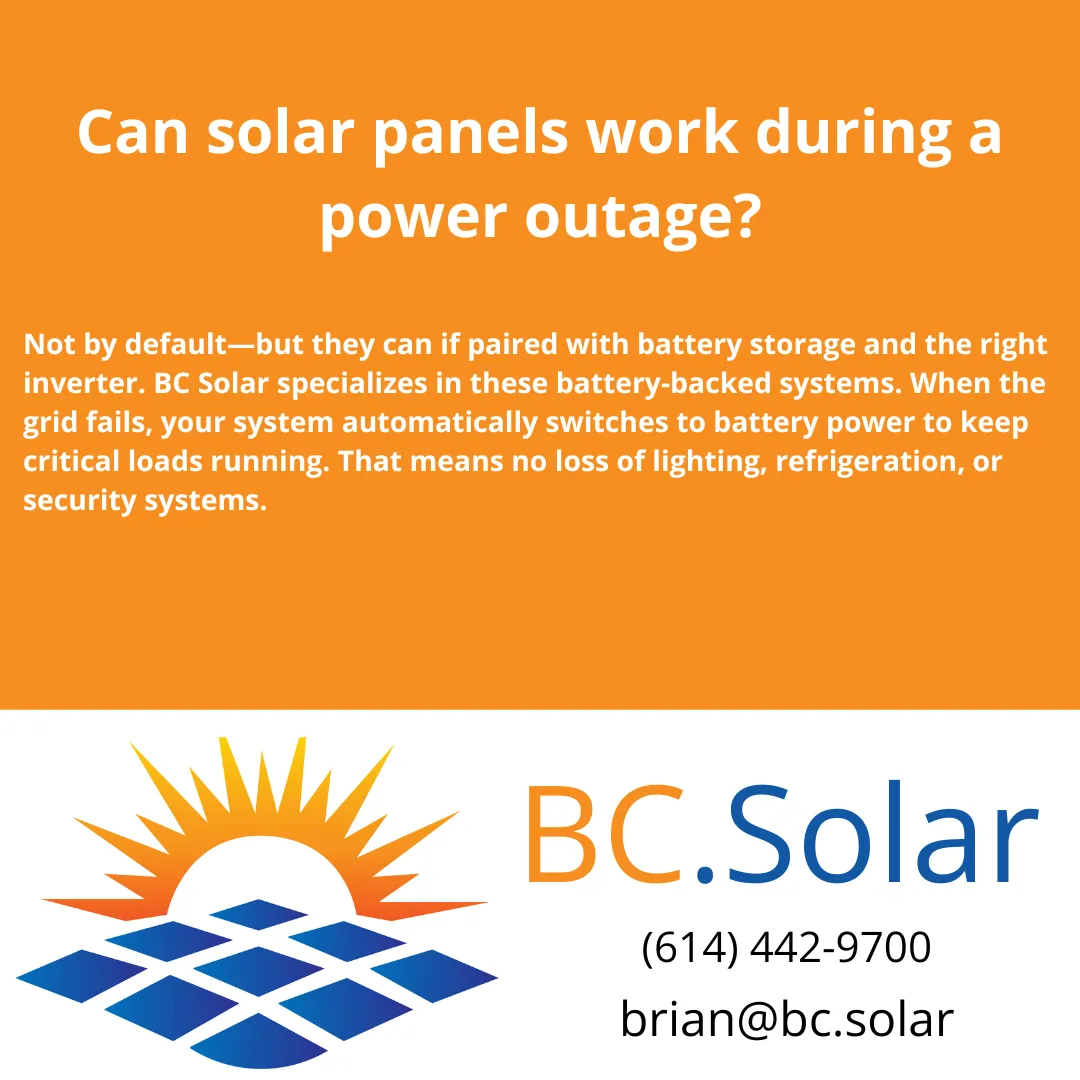 Can solar panels work during a power outage?

Not by default—but they can if paired with battery storage and the right inverter. BC Solar specializes in these battery-backed systems. When the grid fails, your system automatically switches to battery power to keep critical loads running. That means no loss of lighting, refrigeration, or security systems.

BC.Solar

(614) 442-9700

brian@bc.solar